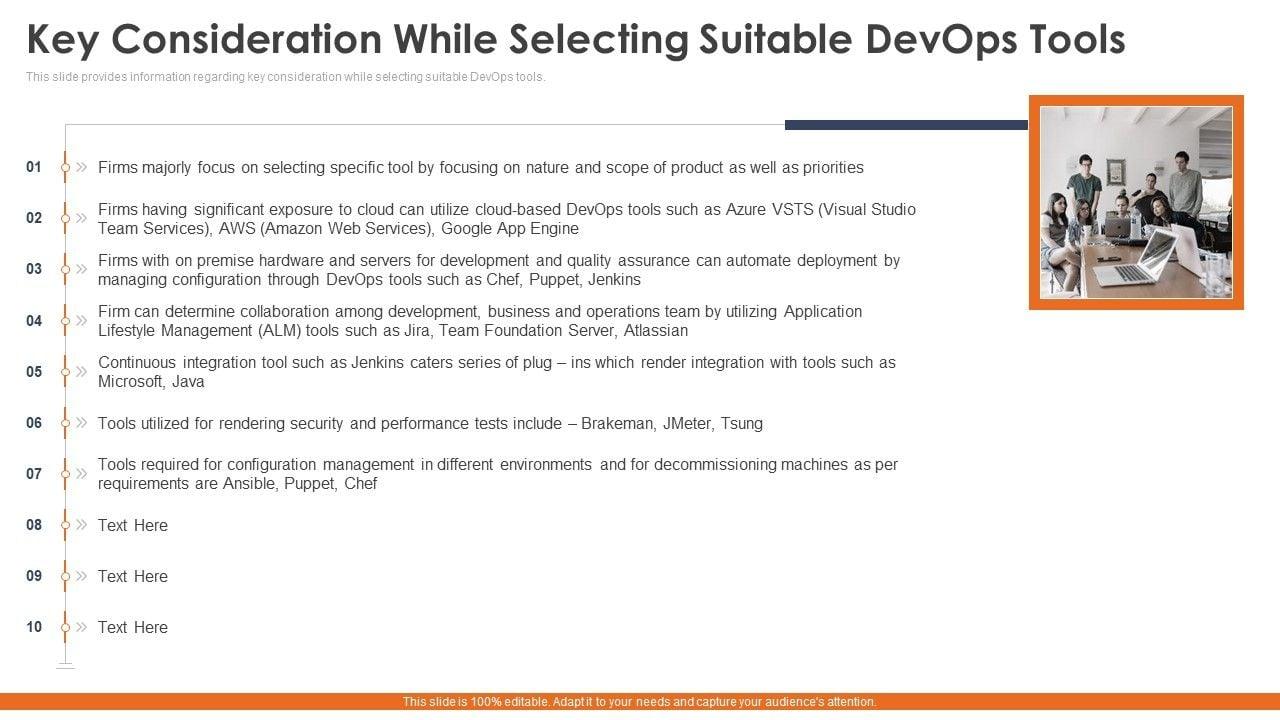 Key Consideration While Selecting Suitable DevOps Tools

This slide provides information regarding key consideration while selecting suitable DevOps tools.

01 Firms majorly focus on selecting specific tool by focusing on nature and scope of product as well as priorities

02 Firms having significant exposure to cloud can utilize cloud-based DevOps tools such as Azure VSTS (Visual Studio Team Services), AWS (Amazon Web Services), Google App Engine

03 Firms with on premise hardware and servers for development and quality assurance can automate deployment by managing configuration through DevOps tools such as Chef, Puppet, Jenkins

04 Firm can determine collaboration among development, business and operations team by utilizing Application Lifestyle Management (ALM) tools such as Jira, Team Foundation Server, Atlassian

05 Continuous integration tool such as Jenkins caters series of plug – ins which render integration with tools such as Microsoft, Java

06 Tools utilized for rendering security and performance tests include – Brakeman, JMeter, Tsung

07 Tools required for configuration management in different environments and for decommissioning machines as per requirements are Ansible, Puppet, Chef

08 Text Here

09 Text Here

10 Text Here

This slide is 100% editable. Adapt it to your needs and capture your audience's attention.